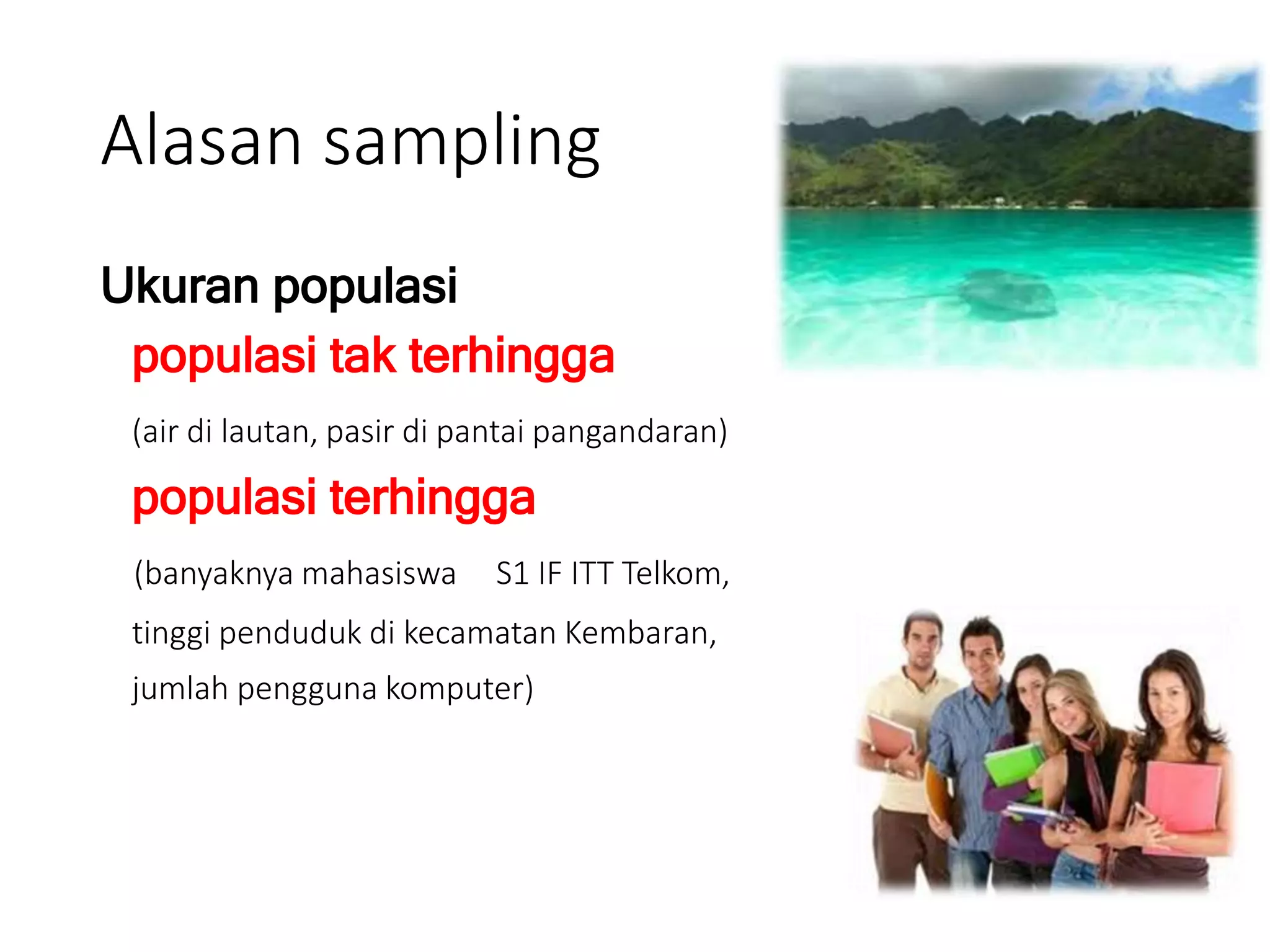 Alasan sampling

Ukuran populasi

populasi tak terhingga

(air di lautan, pasir di pantai pangandaran)

populasi terhingga

(banyaknya mahasiswa S1 IF ITT Telkom, tinggi penduduk di kecamatan Kembaran, jumlah pengguna komputer)